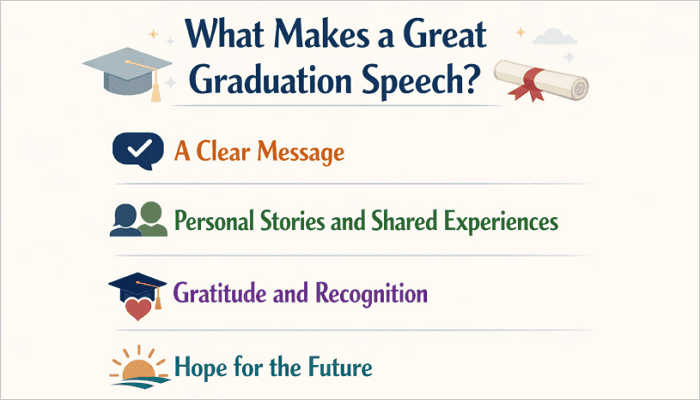 What Makes a Great Graduation Speech?

A Clear Message

Personal Stories and Shared Experiences

Gratitude and Recognition

Hope for the Future